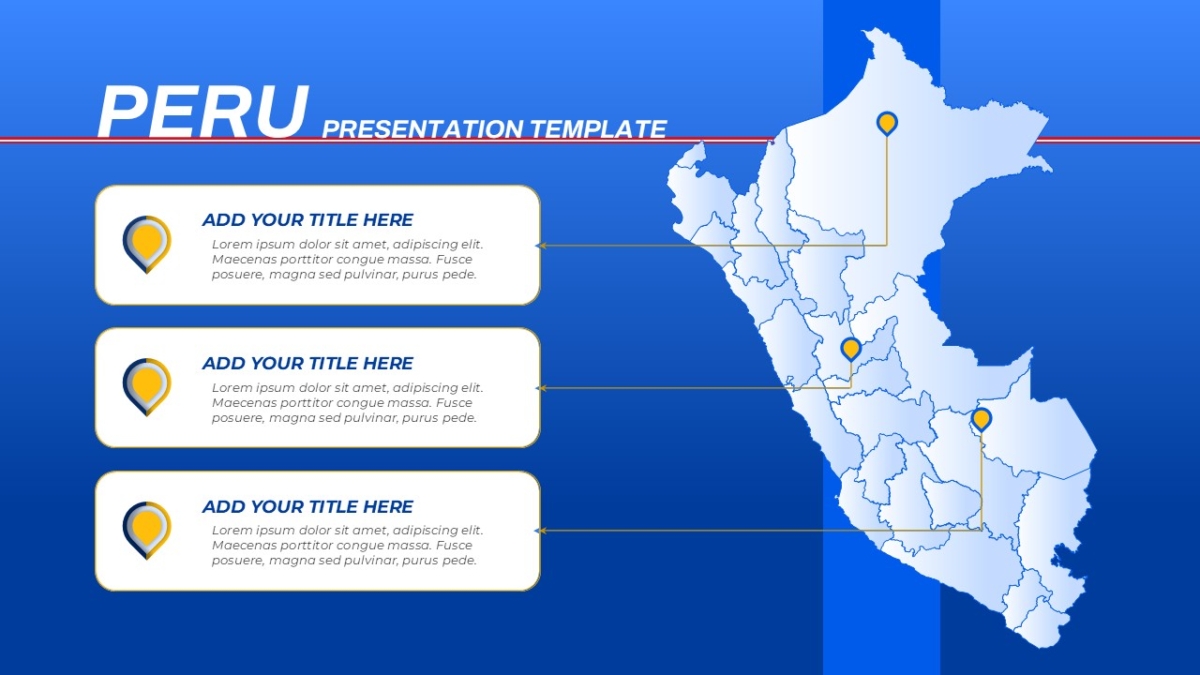 PERU PRESENTATION TEMPLATE

ADD YOUR TITLE HERE
Lorem ipsum dolor sit amet, adipiscing elit. Maecenas porttitor congue massa. Fusce posuere, magna sed pulvinar, purus pede.

ADD YOUR TITLE HERE
Lorem ipsum dolor sit amet, adipiscing elit. Maecenas porttitor congue massa. Fusce posuere, magna sed pulvinar, purus pede.

ADD YOUR TITLE HERE
Lorem ipsum dolor sit amet, adipiscing elit. Maecenas porttitor congue massa. Fusce posuere, magna sed pulvinar, purus pede.